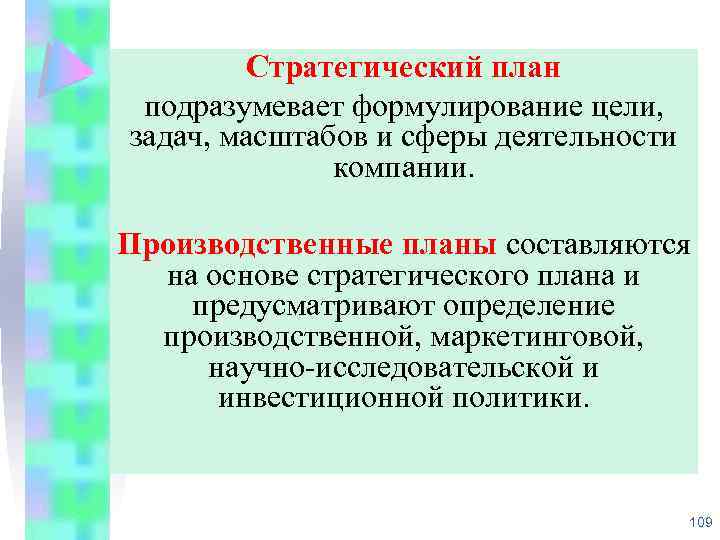 Стратегический план подразумевает формулирование цели, задач, масштабов и сферы деятельности компании.

Производственные планы составляются на основе стратегического плана и предусматривают определение производственной, маркетинговой, научно-исследовательской и инвестиционной политики.

109